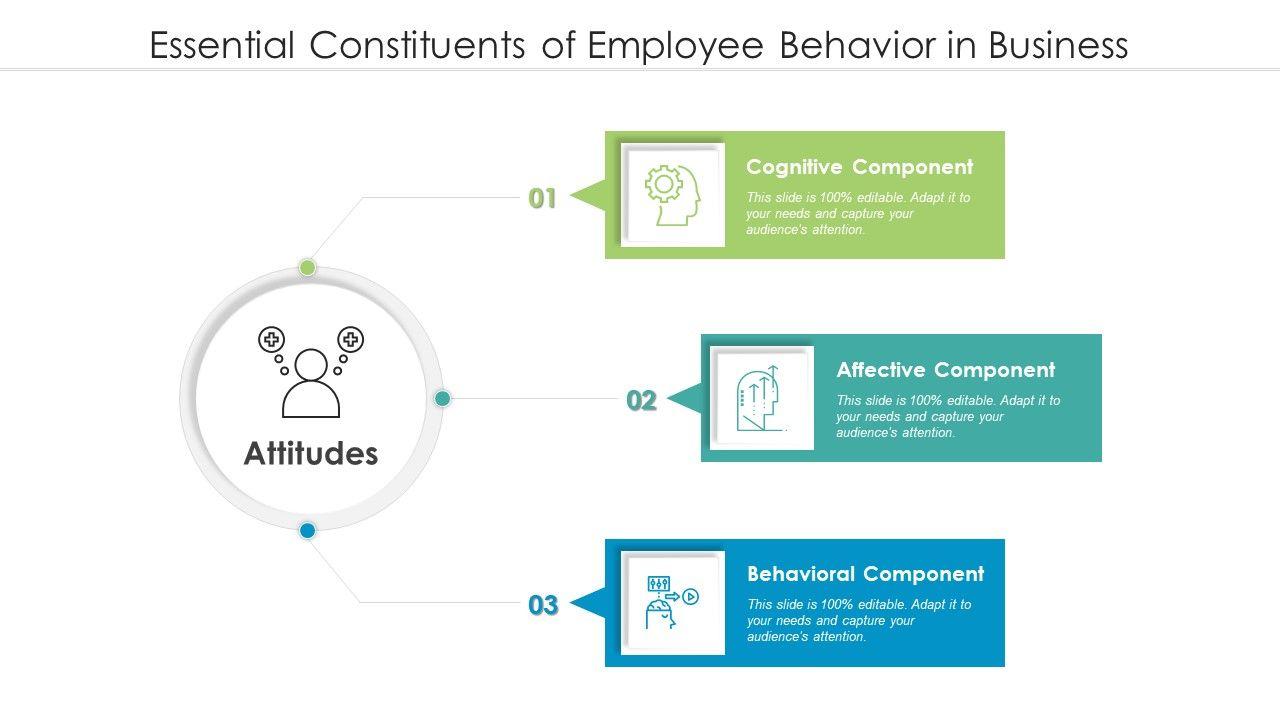 Essential Constituents of Employee Behavior in Business

Attitudes

01

Cognitive Component

This slide is 100% editable. Adapt it to your needs and capture your audience's attention.

02

Affective Component

This slide is 100% editable. Adapt it to your needs and capture your audience's attention.

03

Behavioral Component

This slide is 100% editable. Adapt it to your needs and capture your audience's attention.